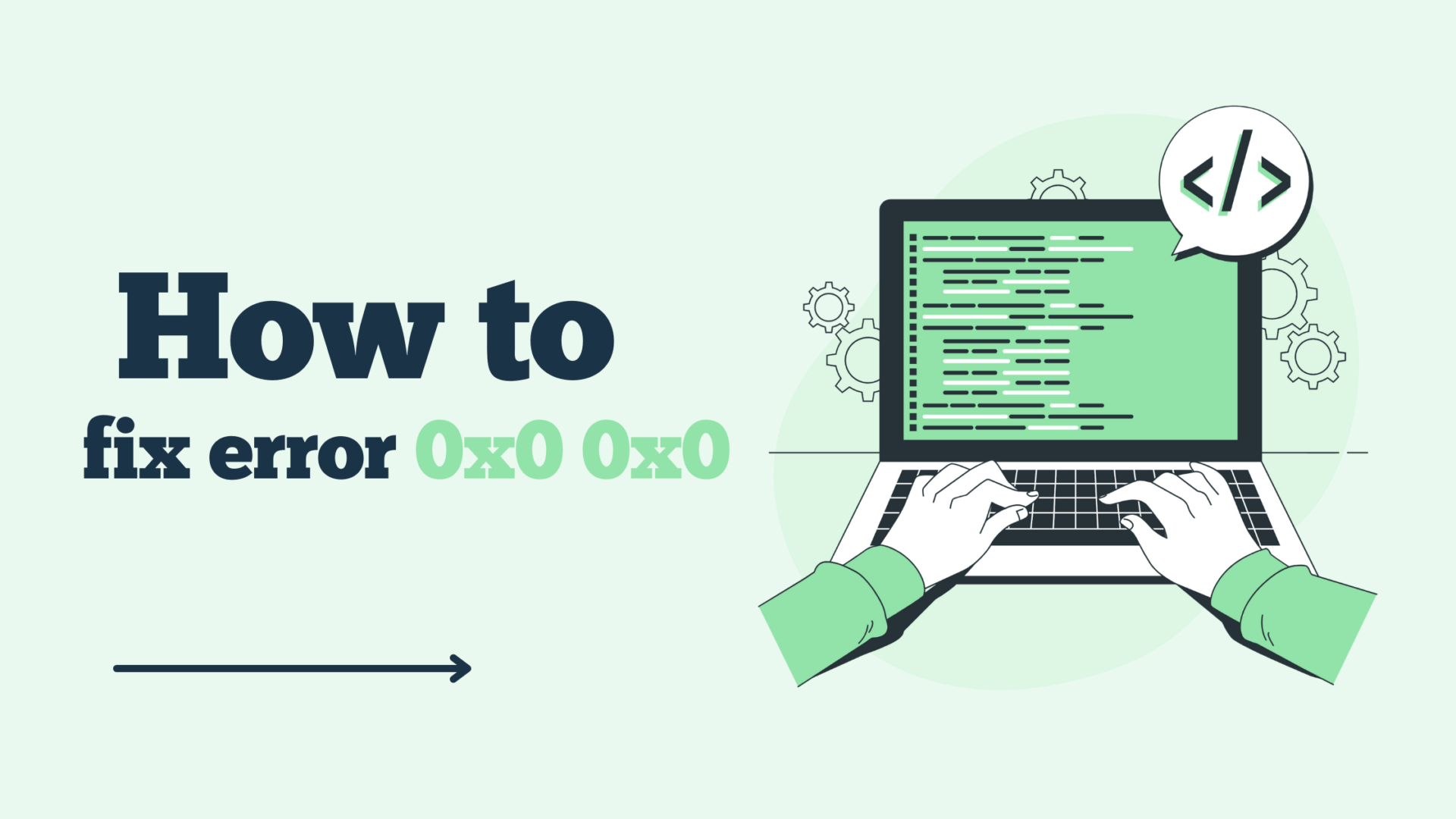 How to
fix error 0x0 0x0

</>